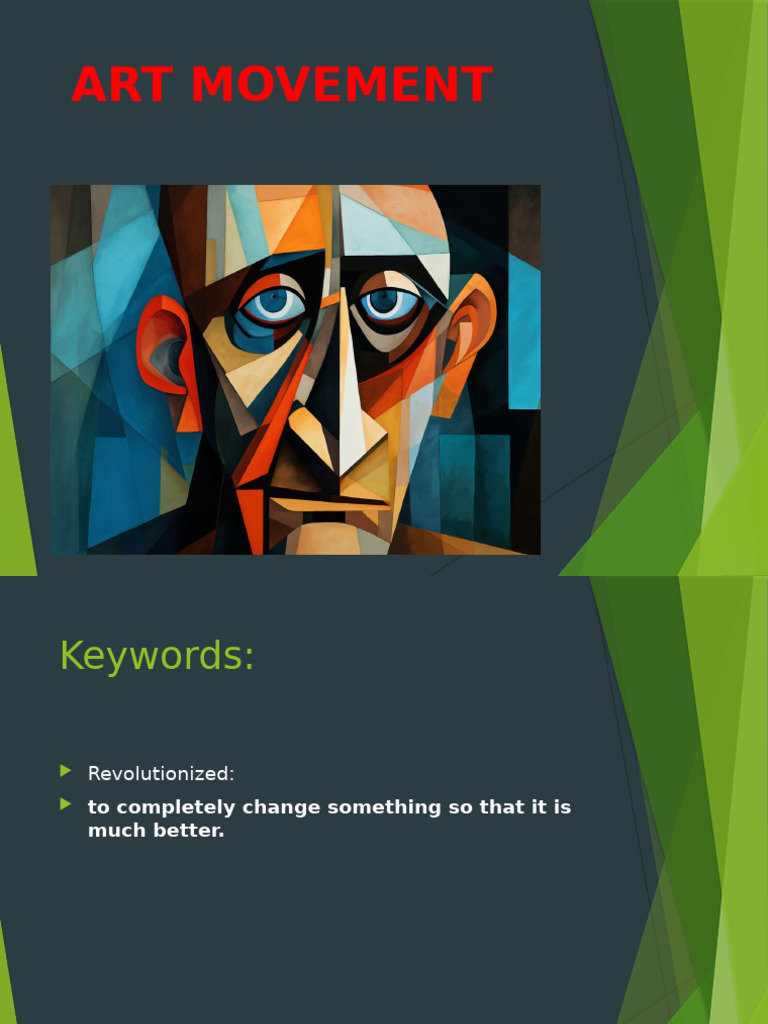 ART MOVEMENT

Keywords:

Revolutionized:

to completely change something so that it is much better.